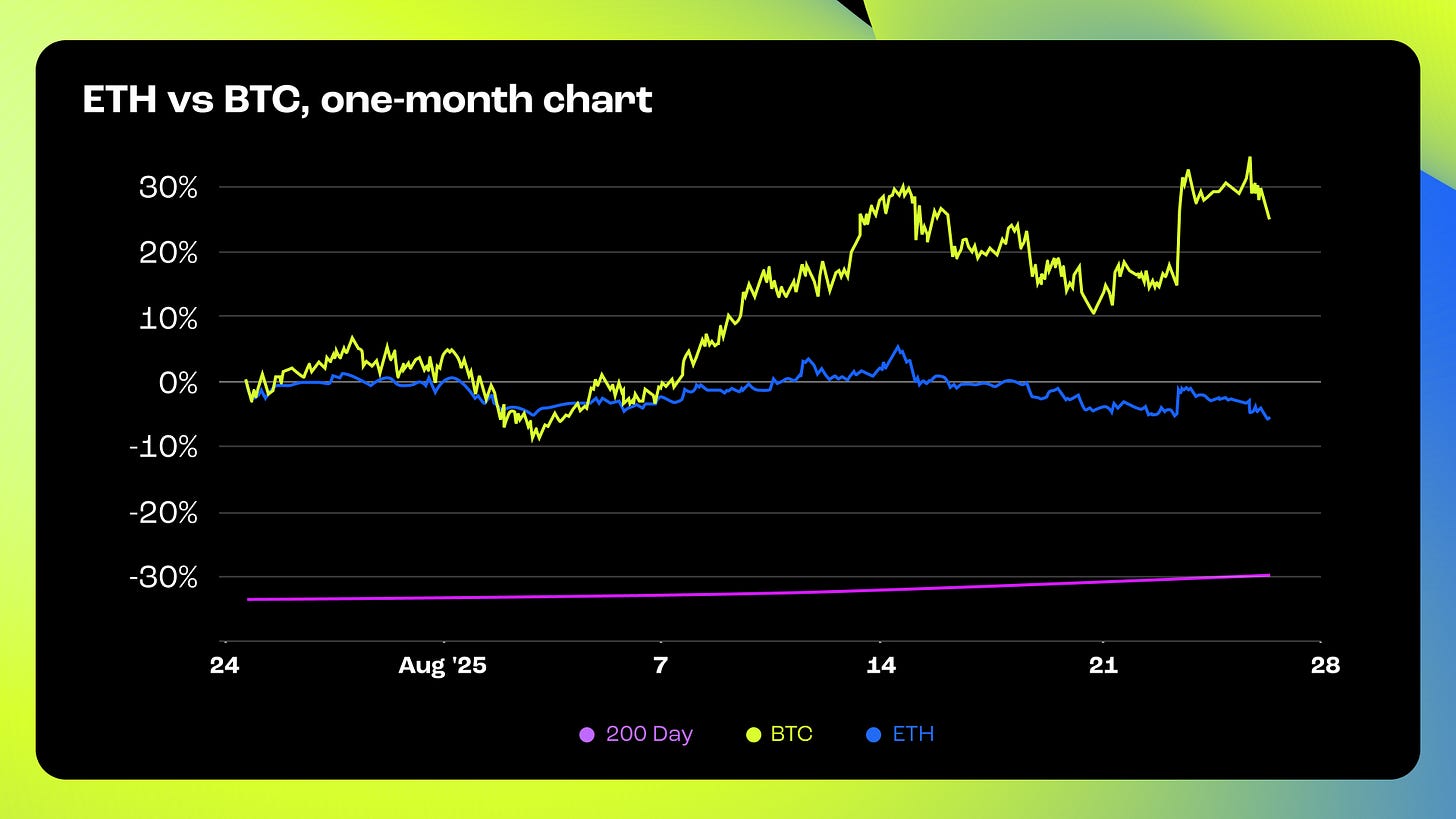 ETH vs BTC, one-month chart

30%
20%
10%
0%
-10%
-20%
-30%

24
Aug '25
7
14
21
28

200 Day
BTC
ETH